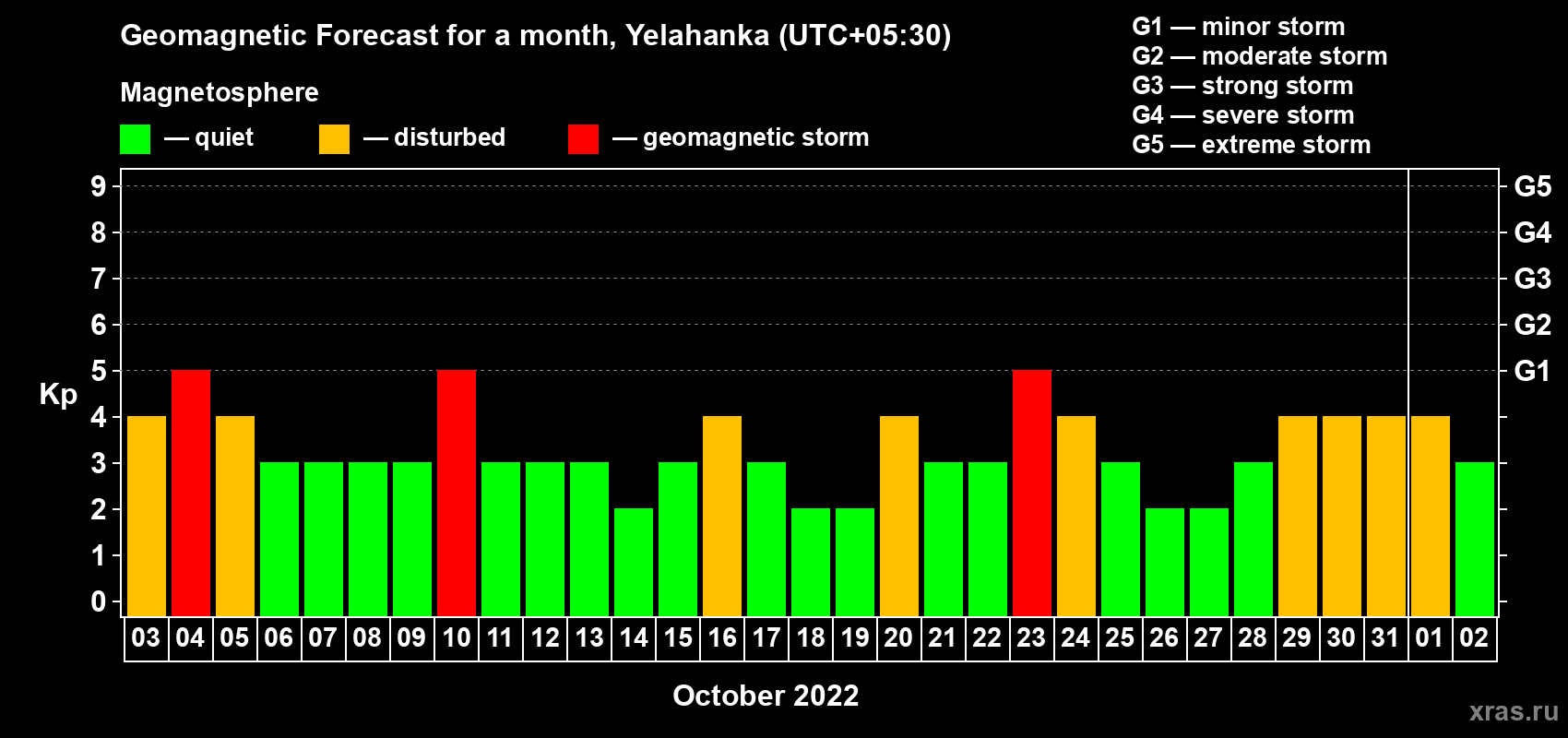 Geomagnetic Forecast for a month, Yelahanka (UTC+05:30)

Magnetosphere

— quiet — disturbed — geomagnetic storm

G1 — minor storm
G2 — moderate storm
G3 — strong storm
G4 — severe storm
G5 — extreme storm

Kp

9 8 7 6 5 4 3 2 1 0

G5 G4 G3 G2 G1

03 04 05 06 07 08 09 10 11 12 13 14 15 16 17 18 19 20 21 22 23 24 25 26 27 28 29 30 31 01 02

October 2022

xras.ru